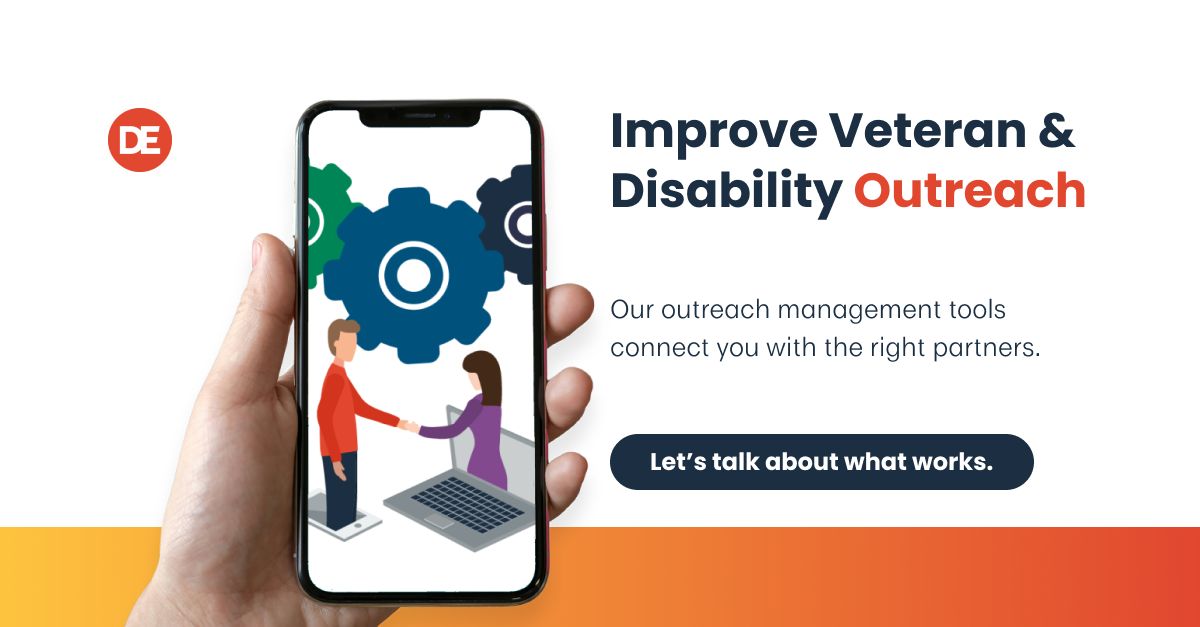 DE

Improve Veteran & Disability Outreach

Our outreach management tools connect you with the right partners.

Let's talk about what works.